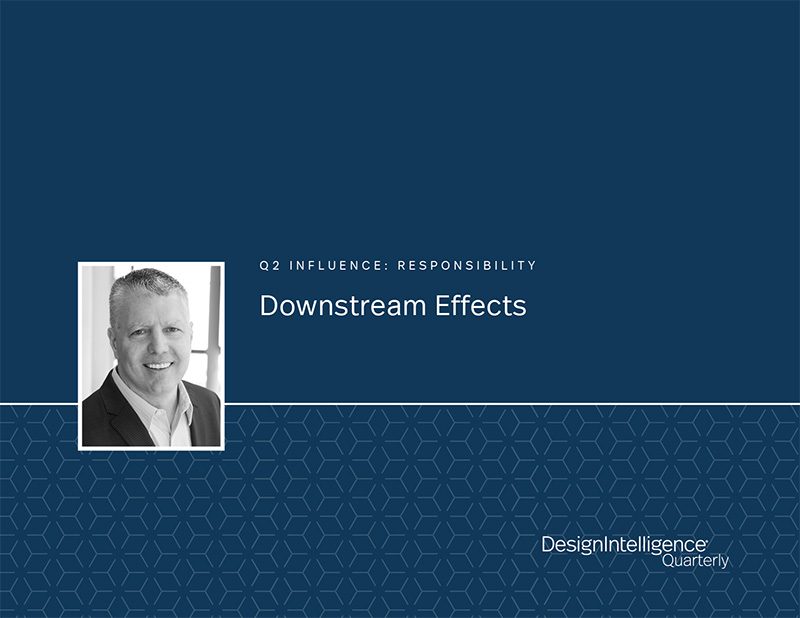 Q2 INFLUENCE: RESPONSIBILITY

Downstream Effects

DesignIntelligence
Quarterly